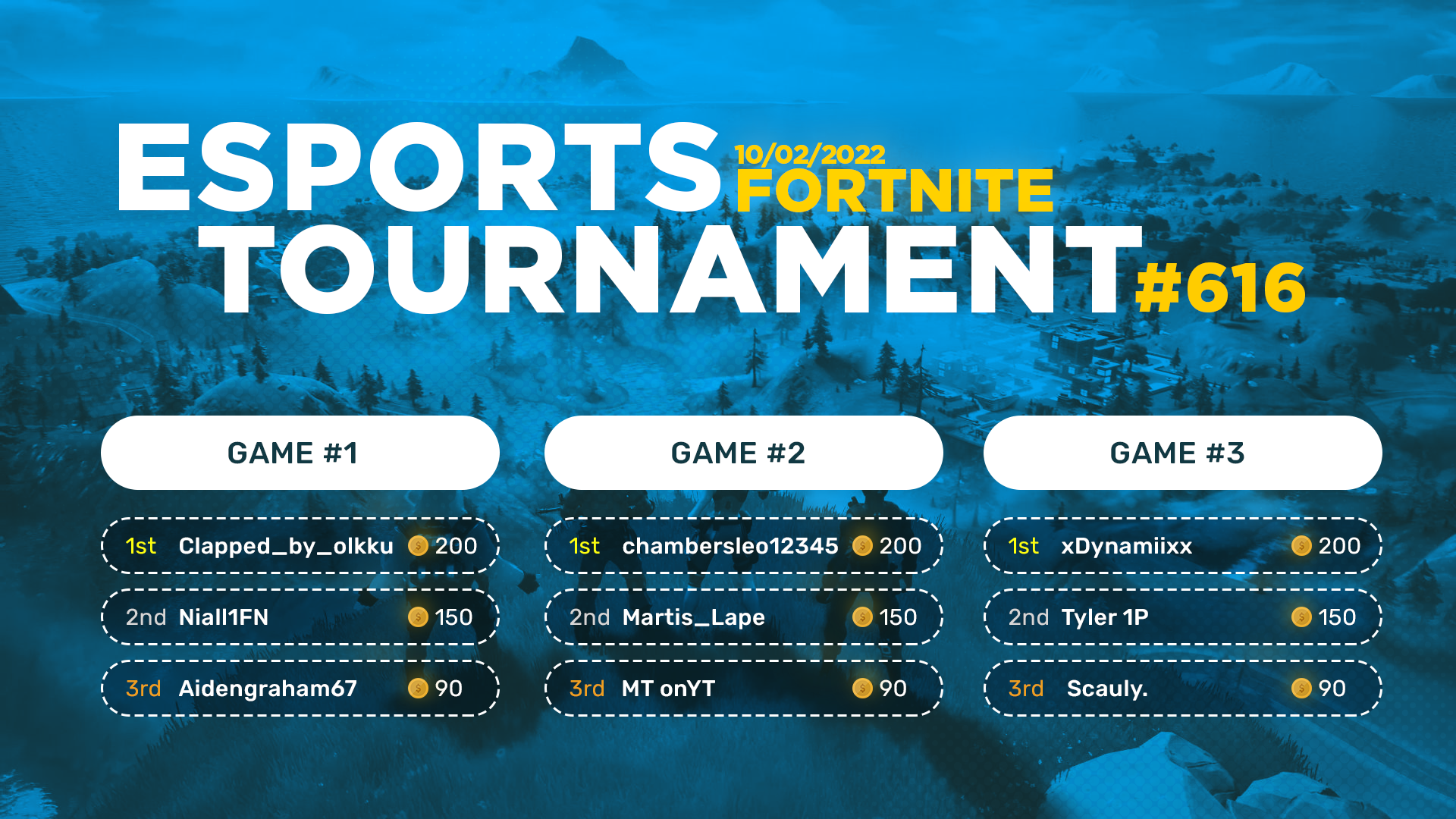 ESPORTS 10/02/2022 FORTNITE
TOURNAMENT #616

GAME #1

1st Clapped_by_olkku 200

2nd Niall1FN 150

3rd Aidengraham67 90

GAME #2

1st chambersleo12345 200

2nd Martis_Lape 150

3rd MT onYT 90

GAME #3

1st xDynamiixx 200

2nd Tyler 1P 150

3rd Scauly. 90